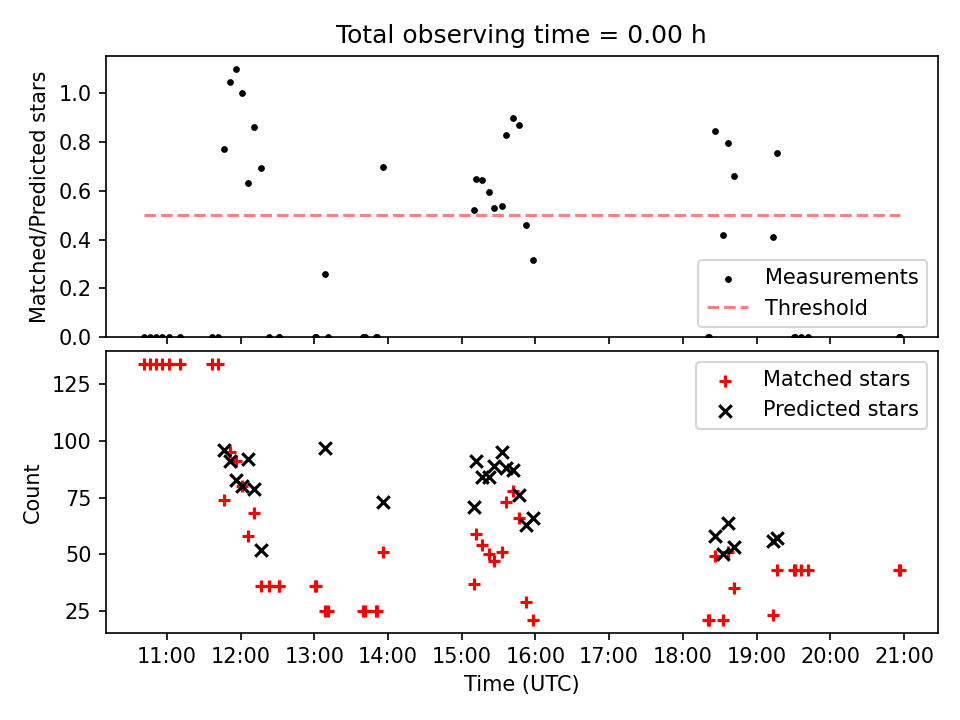 Total observing time = 0.00 h

Matched/Predicted stars

1.0
0.8
0.6
0.4
0.2
0.0

Measurements
Threshold

Count

125
100
75
50
25

Matched stars
Predicted stars

11:00 12:00 13:00 14:00 15:00 16:00 17:00 18:00 19:00 20:00 21:00

Time (UTC)